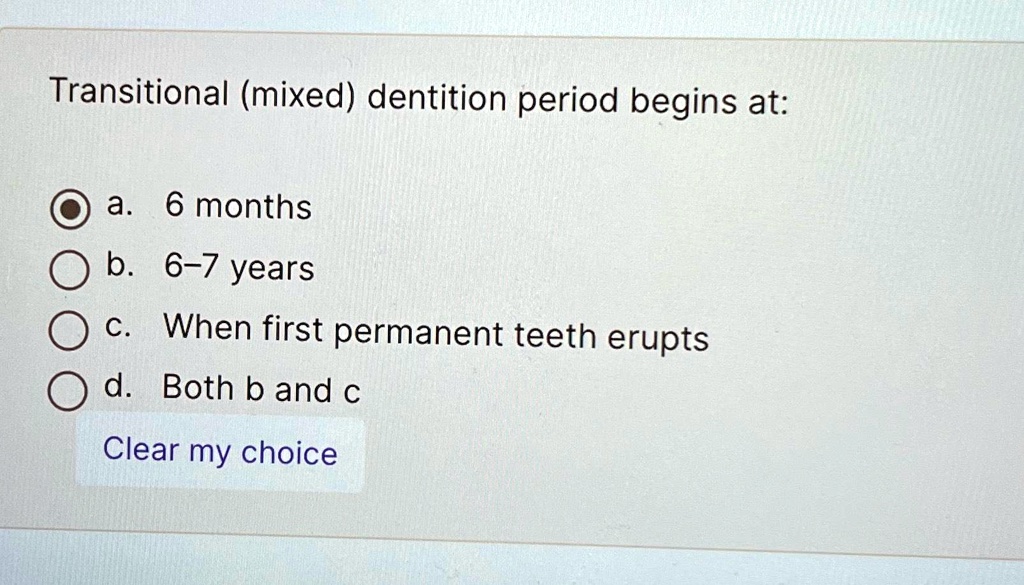 Transitional (mixed) dentition period begins at:

a. 6 months
b. 6-7 years
c. When first permanent teeth erupts
d. Both b and c

Clear my choice